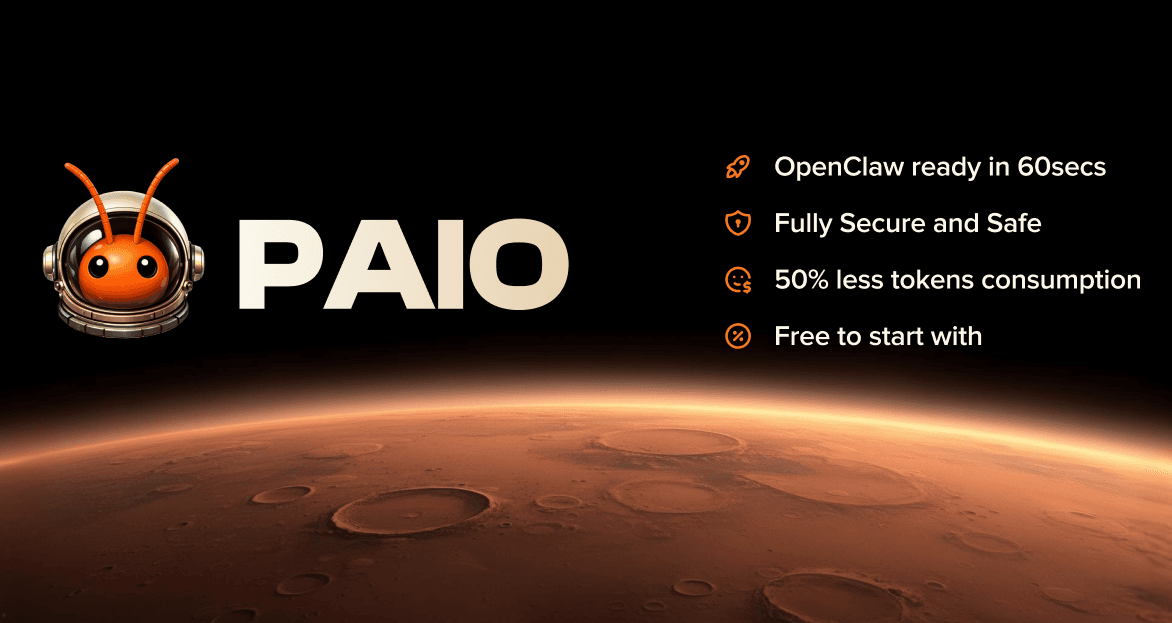 PAIO

OpenClaw ready in 60secs

Fully Secure and Safe

50% less tokens consumption

Free to start with